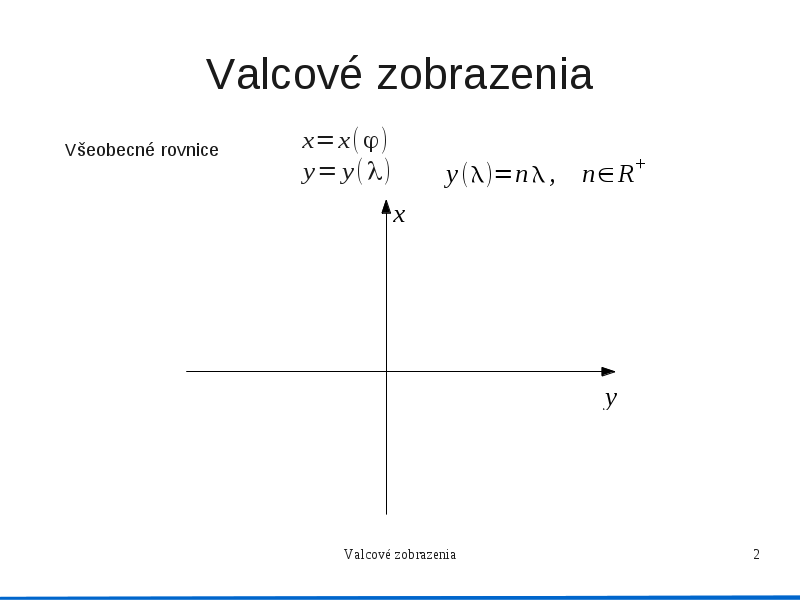 Valcové zobrazenia

Všeobecné rovnice

$x = x(\varphi)$
$y = y(\lambda)$ $y(\lambda) = n\lambda, \quad n \in R^+$

$x$

$y$

Valcové zobrazenia

2